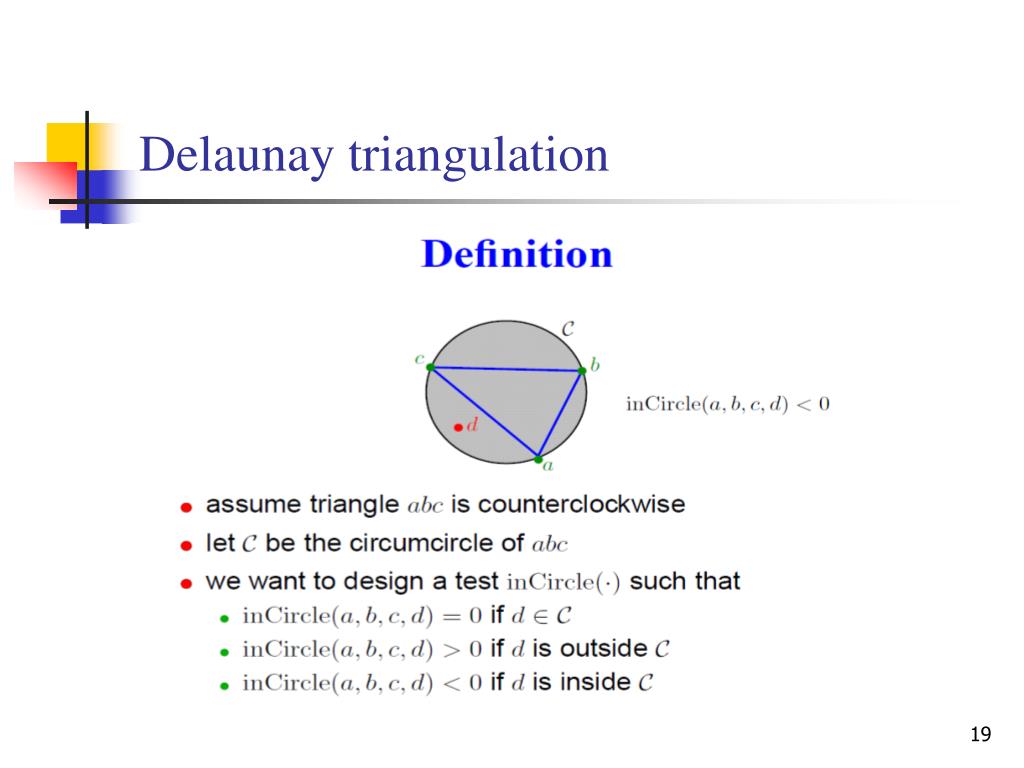 Delaunay triangulation

Definition

$\mathcal{C}$

$c$

$b$

$d$

$a$

$\text{inCircle}(a, b, c, d) < 0$

- assume triangle $abc$ is counterclockwise
- let $\mathcal{C}$ be the circumcircle of $abc$
- we want to design a test $\text{inCircle}(\cdot)$ such that
  - $\text{inCircle}(a, b, c, d) = 0$ if $d \in \mathcal{C}$
  - $\text{inCircle}(a, b, c, d) > 0$ if $d$ is outside $\mathcal{C}$
  - $\text{inCircle}(a, b, c, d) < 0$ if $d$ is inside $\mathcal{C}$

19